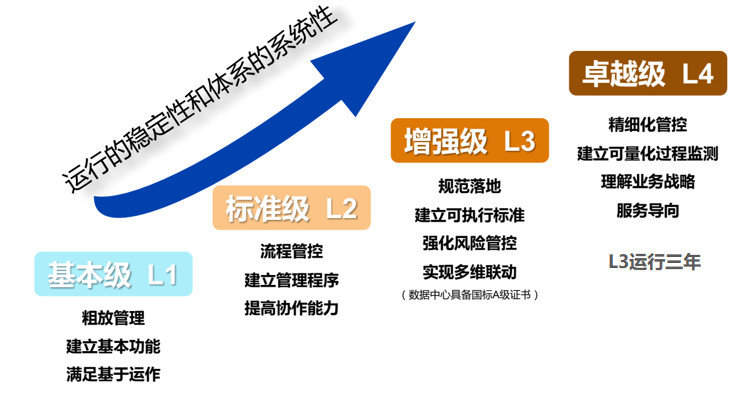 运行的稳定性和体系的系统性

基本级 L1

粗放管理
建立基本功能
满足基于运作

标准级 L2

流程管控
建立管理程序
提高协作能力

增强级 L3

规范落地
建立可执行标准
强化风险管控
实现多维联动
（数据中心具备国标A级证书）

卓越级 L4

精细化管控
建立可量化过程监测
理解业务战略
服务导向

L3运行三年